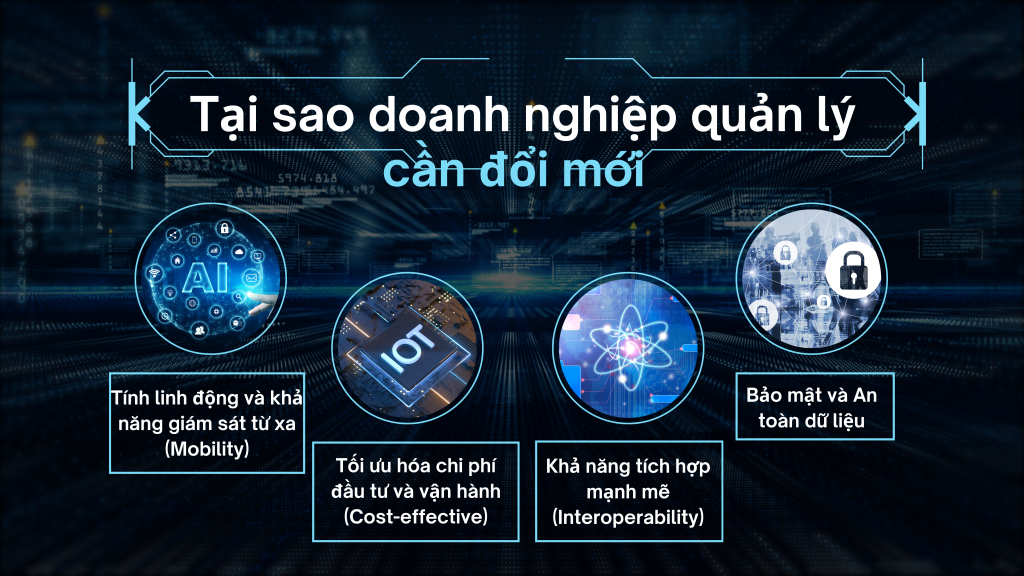 Tại sao doanh nghiệp quản lý cần đổi mới

AI

Tính linh động và khả năng giám sát từ xa (Mobility)

IOT

Tối ưu hóa chi phí đầu tư và vận hành (Cost-effective)

Khả năng tích hợp mạnh mẽ (Interoperability)

Bảo mật và An toàn dữ liệu